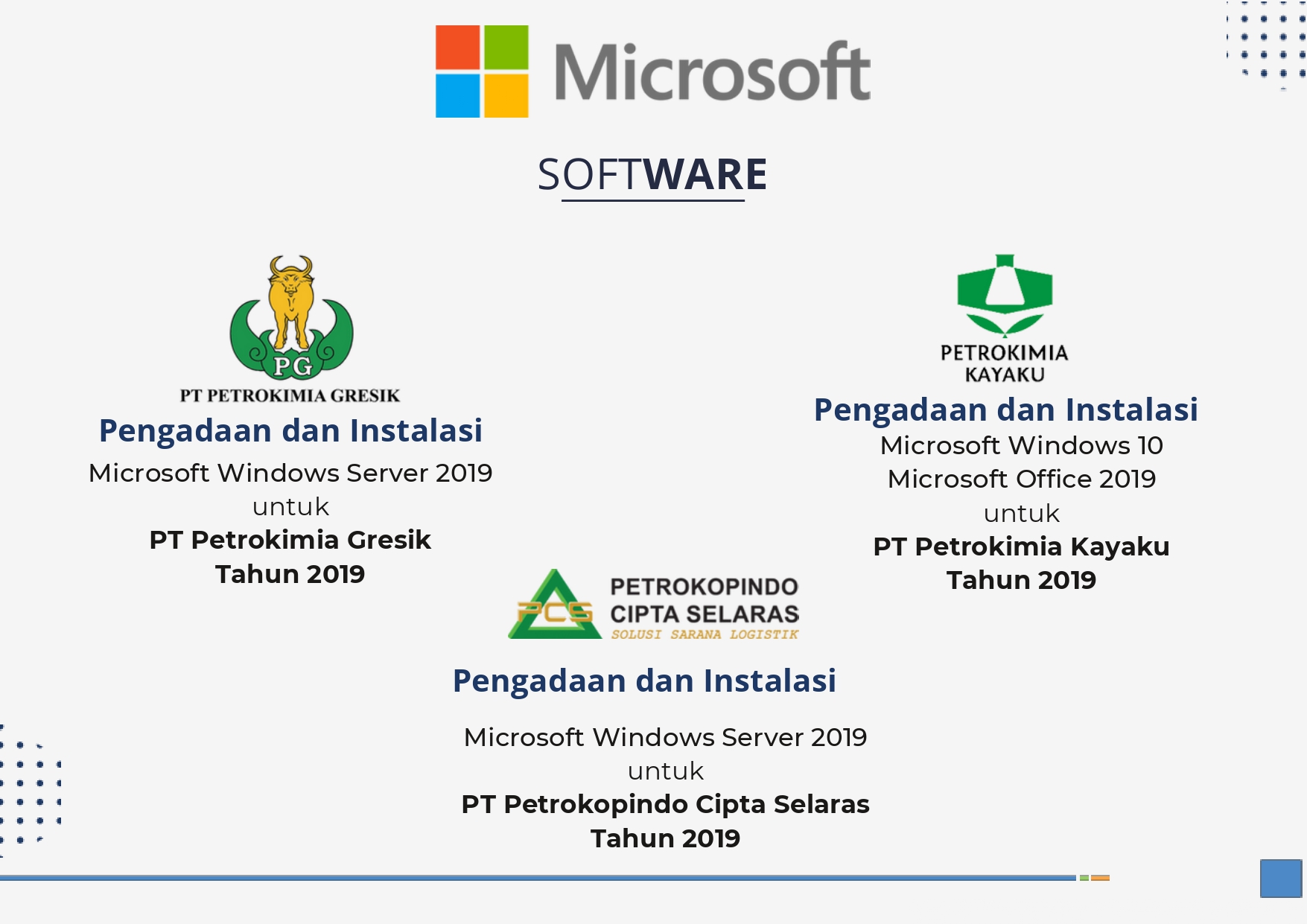 Microsoft

SOFTWARE

PG
PT PETROKIMIA GRESIK

Pengadaan dan Instalasi

Microsoft Windows Server 2019
untuk
PT Petrokimia Gresik
Tahun 2019

PETROKIMIA KAYAKU

Pengadaan dan Instalasi

Microsoft Windows 10
Microsoft Office 2019
untuk
PT Petrokimia Kayaku
Tahun 2019

PCS
PETROKOPINDO CIPTA SELARAS
SOLUSI SARANA LOGISTIK

Pengadaan dan Instalasi

Microsoft Windows Server 2019
untuk
PT Petrokopindo Cipta Selaras
Tahun 2019